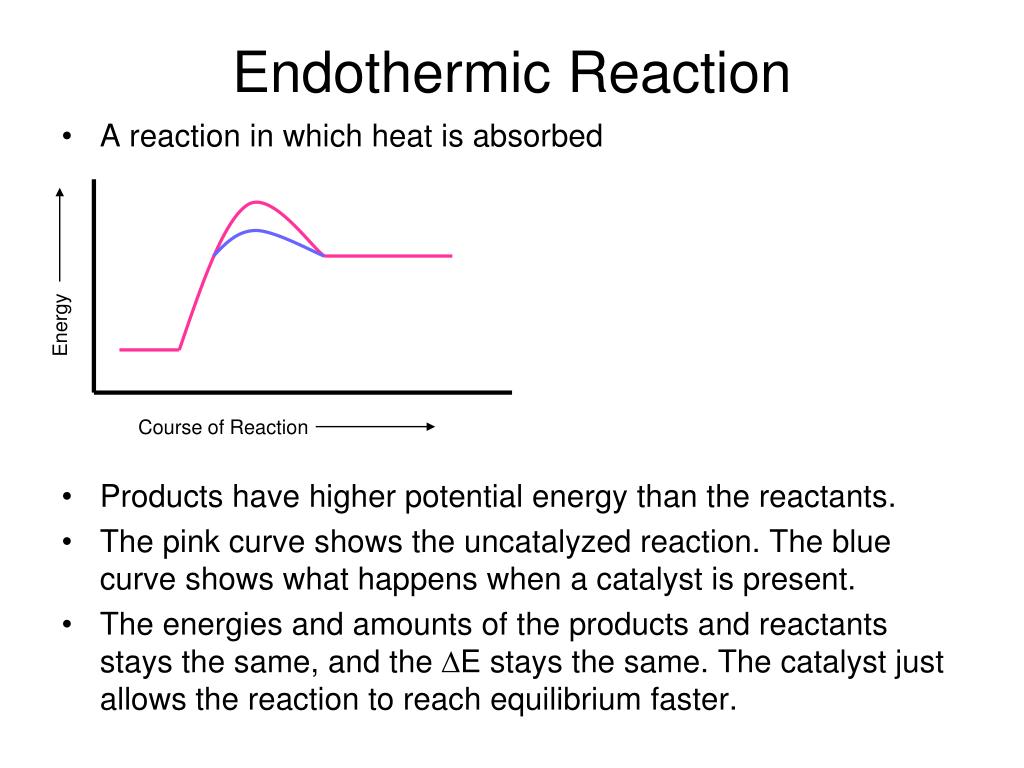 Endothermic Reaction

• A reaction in which heat is absorbed

Energy

Course of Reaction

• Products have higher potential energy than the reactants.
• The pink curve shows the uncatalyzed reaction. The blue curve shows what happens when a catalyst is present.
• The energies and amounts of the products and reactants stays the same, and the $\Delta$E stays the same. The catalyst just allows the reaction to reach equilibrium faster.